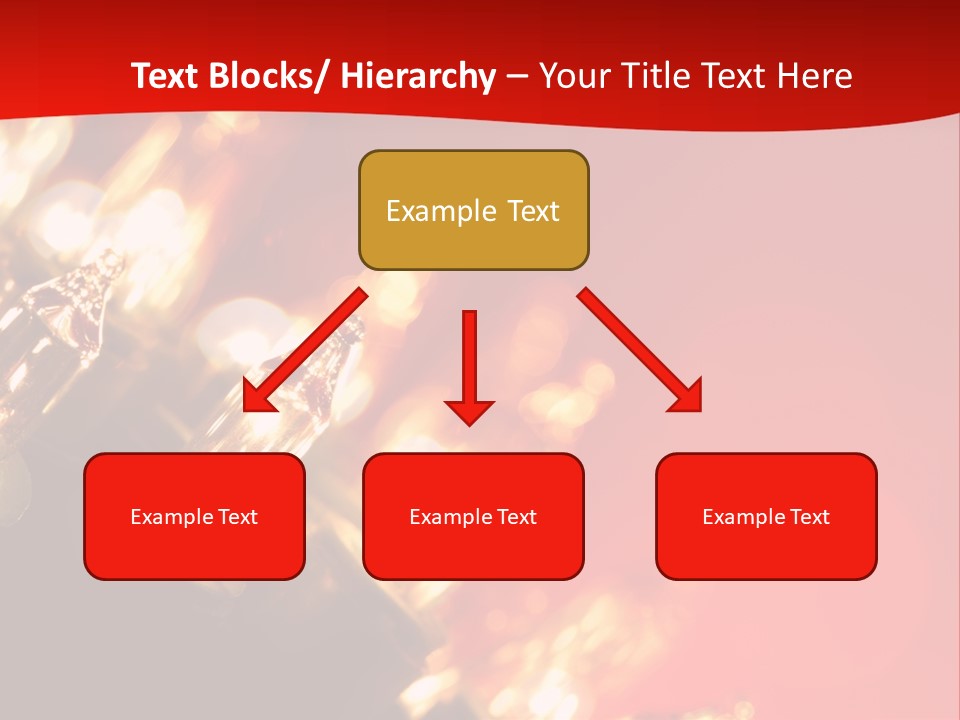 Text Blocks/ Hierarchy – Your Title Text Here

Example Text

Example Text

Example Text

Example Text